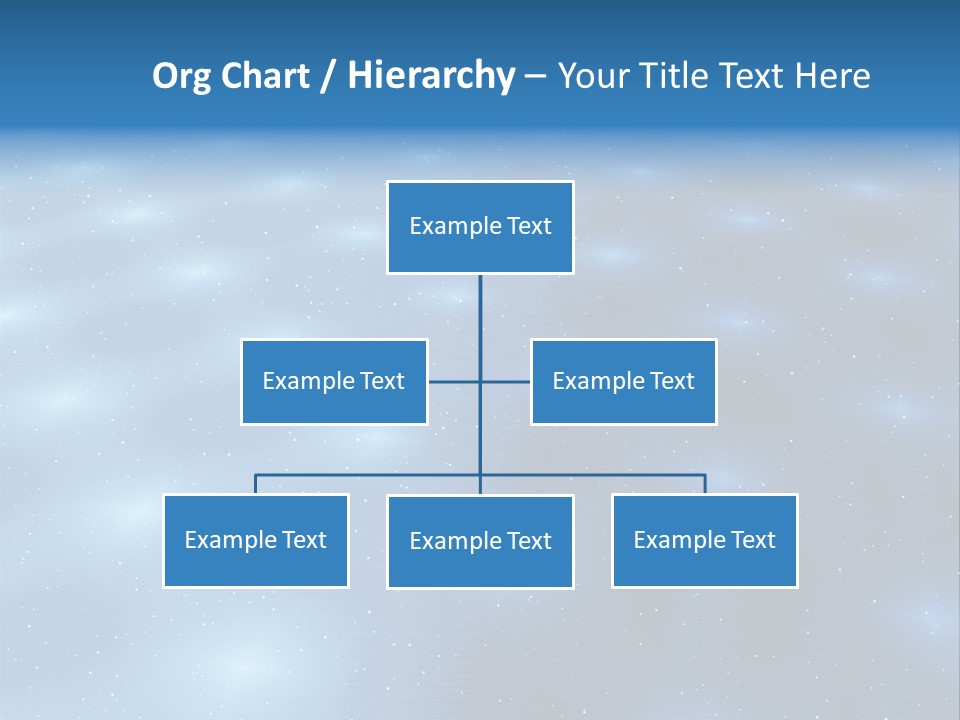 Org Chart / Hierarchy – Your Title Text Here

Example Text

Example Text

Example Text

Example Text

Example Text

Example Text